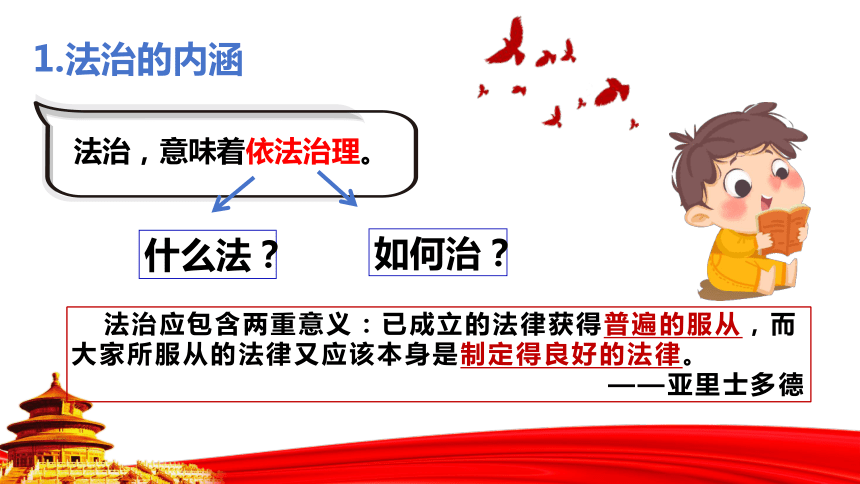 1.法治的内涵

法治，意味着依法治理。

什么法？

如何治？

法治应包含两重意义：已成立的法律获得普遍的服从，而大家所服从的法律又应该本身是制定得良好的法律。

——亚里士多德